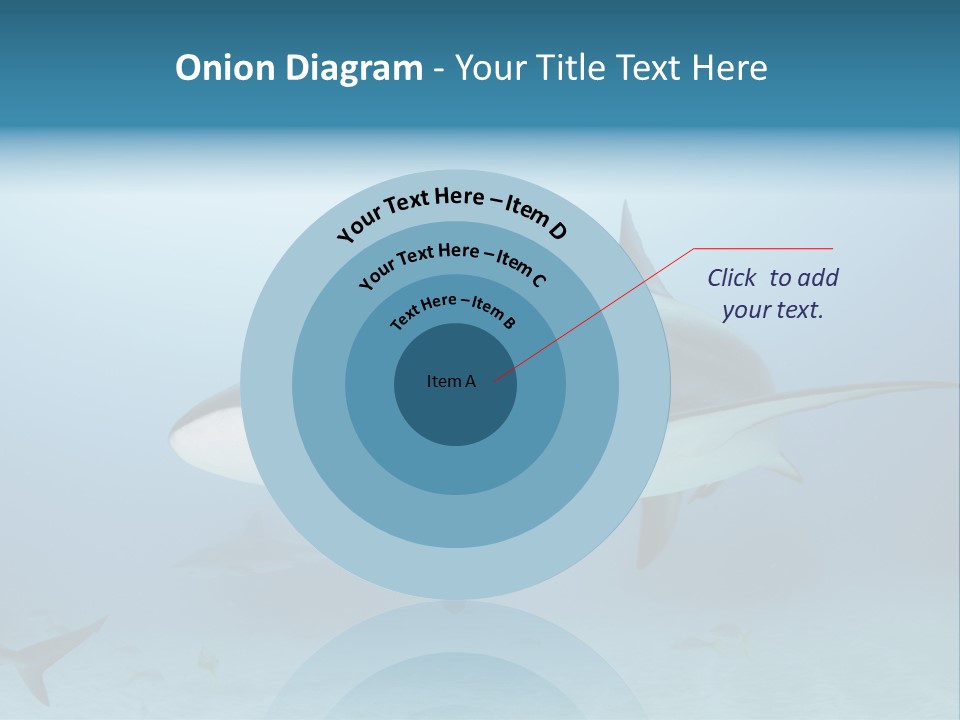 Onion Diagram - Your Title Text Here

Your Text Here – Item D

Your Text Here – Item C

Text Here – Item B

Item A

Click to add your text.